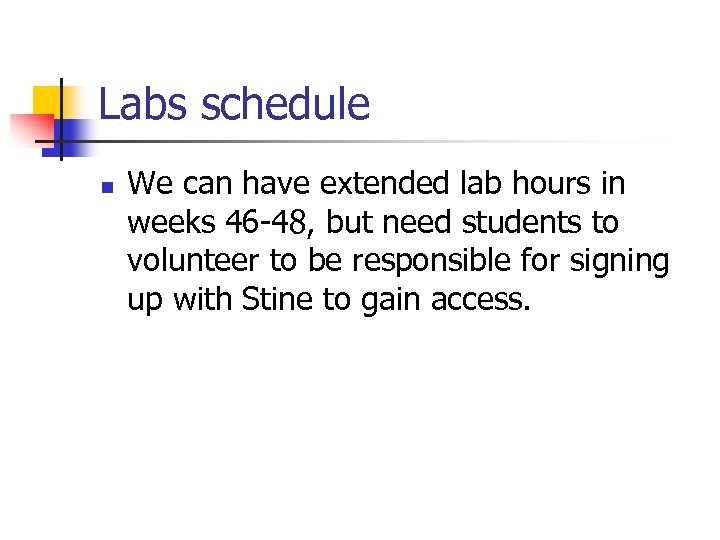 Labs schedule

We can have extended lab hours in weeks 46-48, but need students to volunteer to be responsible for signing up with Stine to gain access.